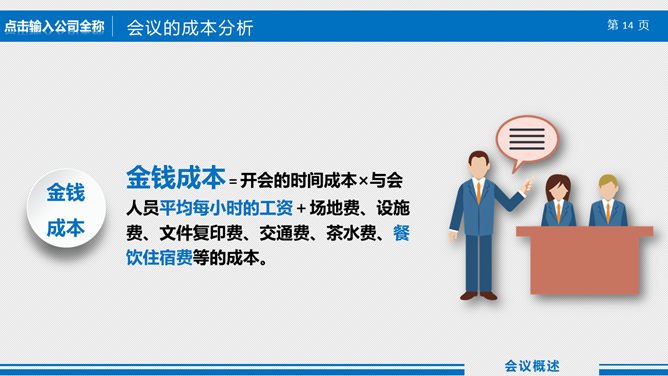 点击输入公司全称 会议的成本分析 第 14 页

金钱成本

金钱成本＝开会的时间成本×与会人员平均每小时的工资＋场地费、设施费、文件复印费、交通费、茶水费、餐饮住宿费等的成本。

会议概述